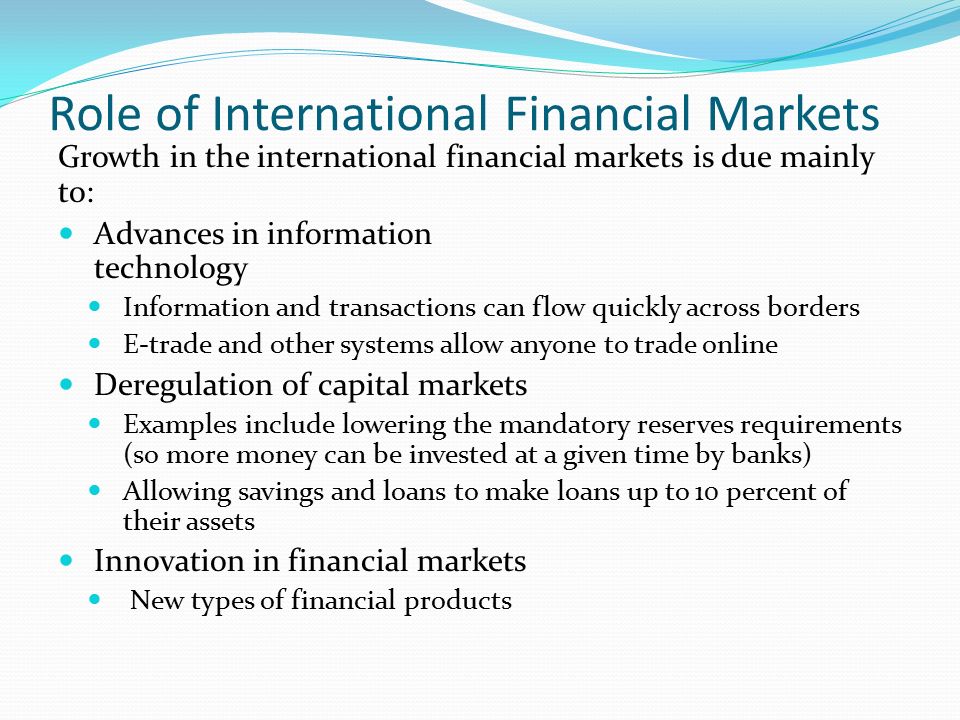 Role of International Financial Markets

Growth in the international financial markets is due mainly to:

- Advances in information technology
  - Information and transactions can flow quickly across borders
  - E-trade and other systems allow anyone to trade online
- Deregulation of capital markets
  - Examples include lowering the mandatory reserves requirements (so more money can be invested at a given time by banks)
  - Allowing savings and loans to make loans up to 10 percent of their assets
- Innovation in financial markets
  - New types of financial products